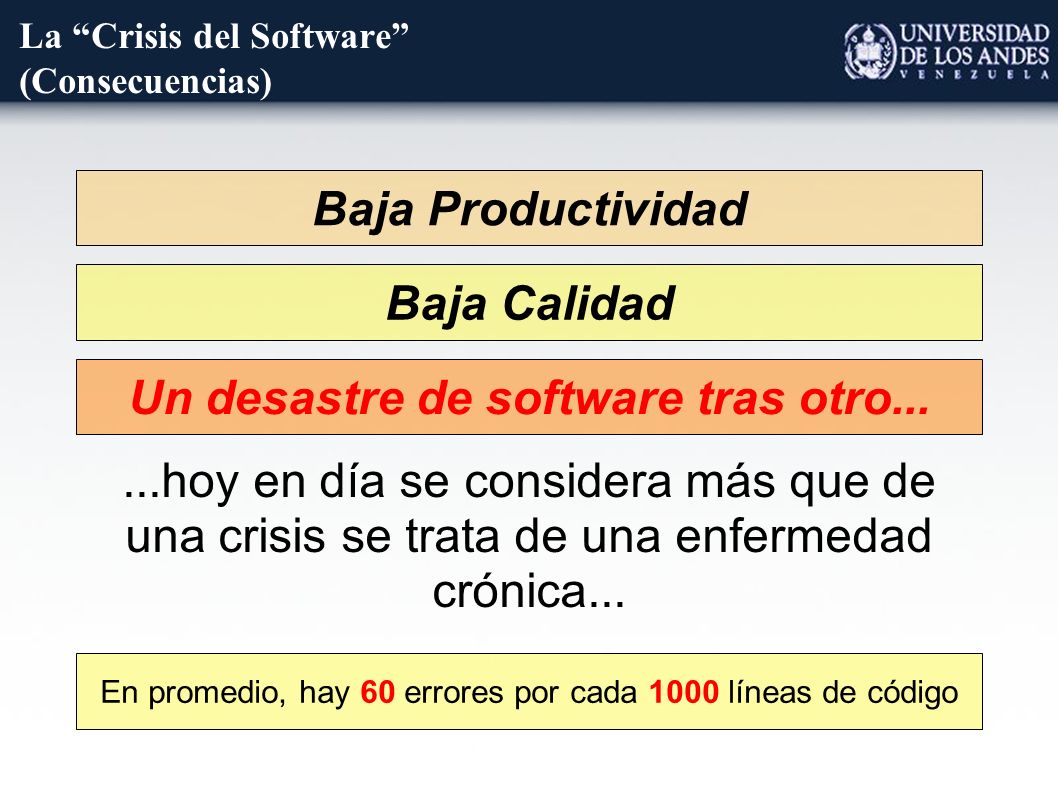 La “Crisis del Software”
(Consecuencias)

UNIVERSIDAD
DE LOS ANDES
VENEZUELA

Baja Productividad

Baja Calidad

Un desastre de software tras otro...

...hoy en día se considera más que de una crisis se trata de una enfermedad crónica...

En promedio, hay 60 errores por cada 1000 líneas de código